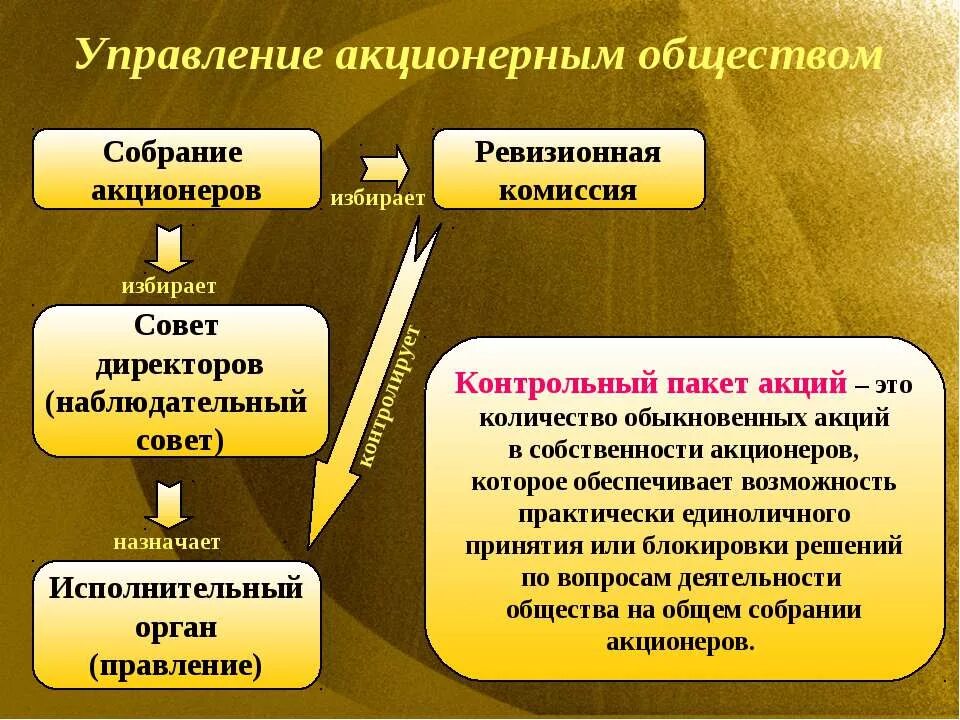 Управление акционерным обществом

Собрание акционеров

избирает

Ревизионная комиссия

избирает

Совет директоров (наблюдательный совет)

контролирует

назначает

Исполнительный орган (правление)

Контрольный пакет акций – это количество обыкновенных акций в собственности акционеров, которое обеспечивает возможность практически единоличного принятия или блокировки решений по вопросам деятельности общества на общем собрании акционеров.